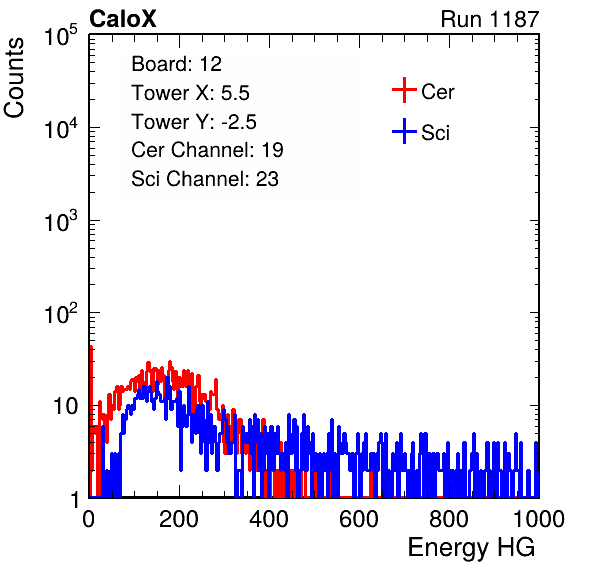 CaloX

Run 1187

Counts

$10^5$

$10^4$

$10^3$

$10^2$

10

1

Board: 12
Tower X: 5.5
Tower Y: -2.5
Cer Channel: 19
Sci Channel: 23

Cer
Sci

0 200 400 600 800 1000

Energy HG